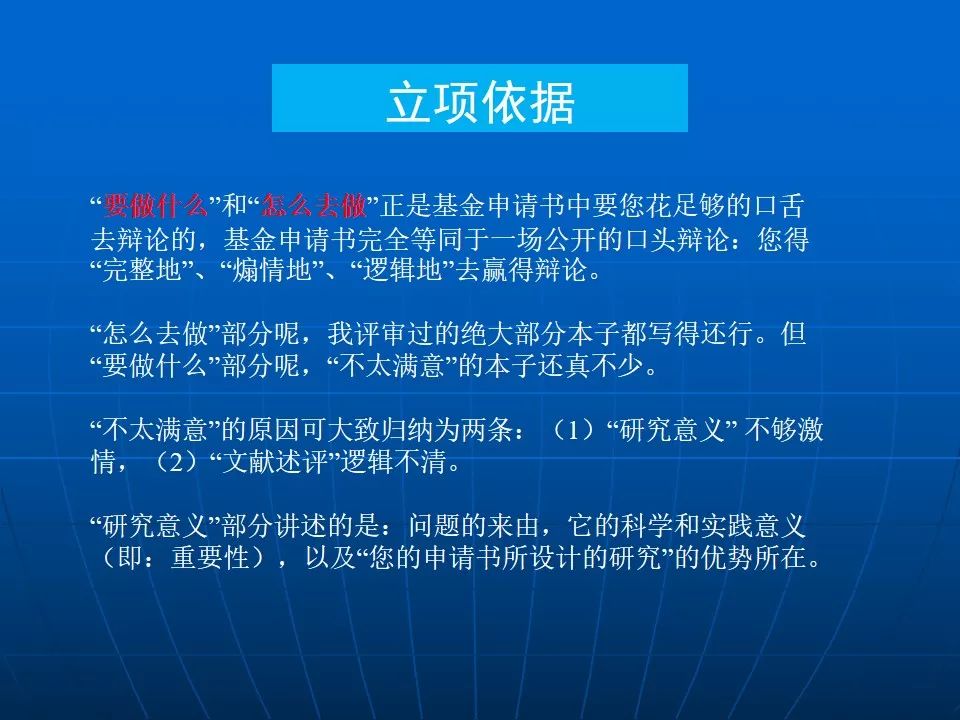 立项依据

“要做什么”和“怎么去做”正是基金申请书中要您花足够的口舌去辩论的，基金申请书完全等同于一场公开的口头辩论：您得“完整地”、“煽情地”、“逻辑地”去赢得辩论。

“怎么去做”部分呢，我评审过的绝大部分本子都写得还行。但“要做什么”部分呢，“不太满意”的本子还真不少。

“不太满意”的原因可大致归纳为两条：（1）“研究意义” 不够激情，（2）“文献述评”逻辑不清。

“研究意义”部分讲述的是：问题的来由，它的科学和实践意义（即：重要性），以及“您的申请书所设计的研究”的优势所在。